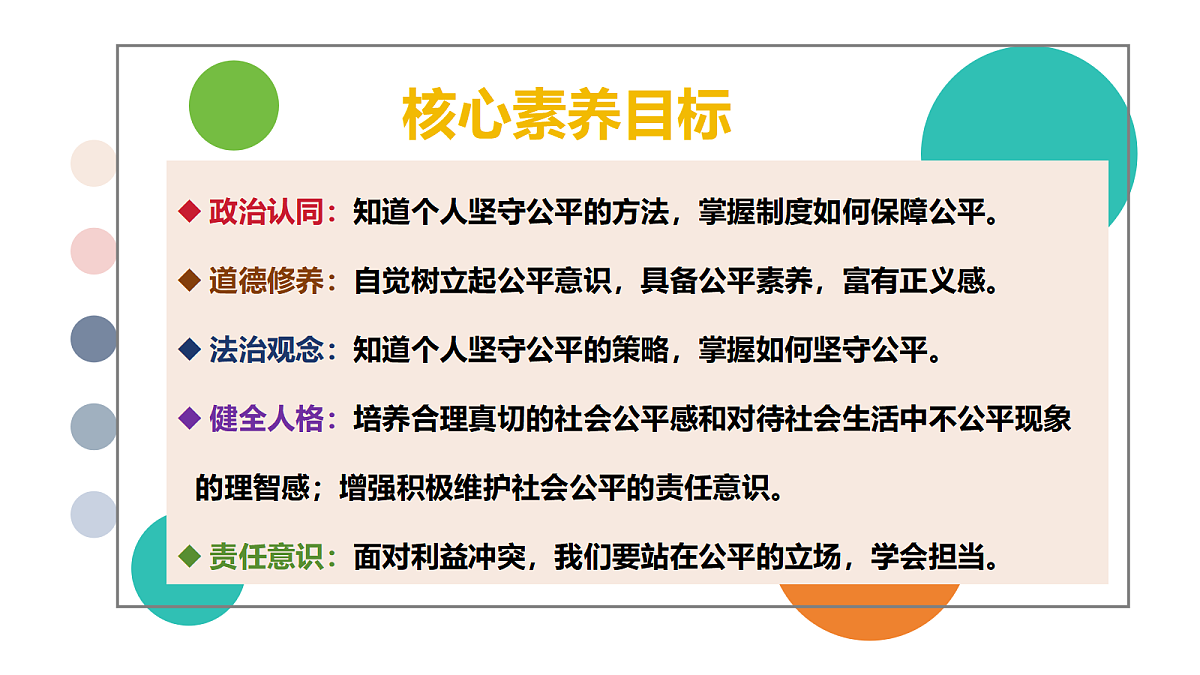 核心素养目标

◆ 政治认同：知道个人坚守公平的方法，掌握制度如何保障公平。

◆ 道德修养：自觉树立起公平意识，具备公平素养，富有正义感。

◆ 法治观念：知道个人坚守公平的策略，掌握如何坚守公平。

◆ 健全人格：培养合理真切的社会公平感和对待社会生活中不公平现象的理智感；增强积极维护社会公平的责任意识。

◆ 责任意识：面对利益冲突，我们要站在公平的立场，学会担当。